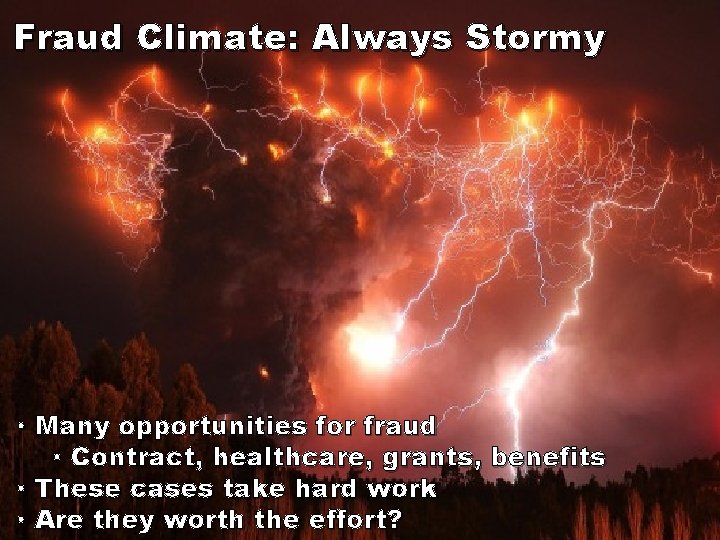 Fraud Climate: Always Stormy

• Many opportunities for fraud
  • Contract, healthcare, grants, benefits
• These cases take hard work
• Are they worth the effort?